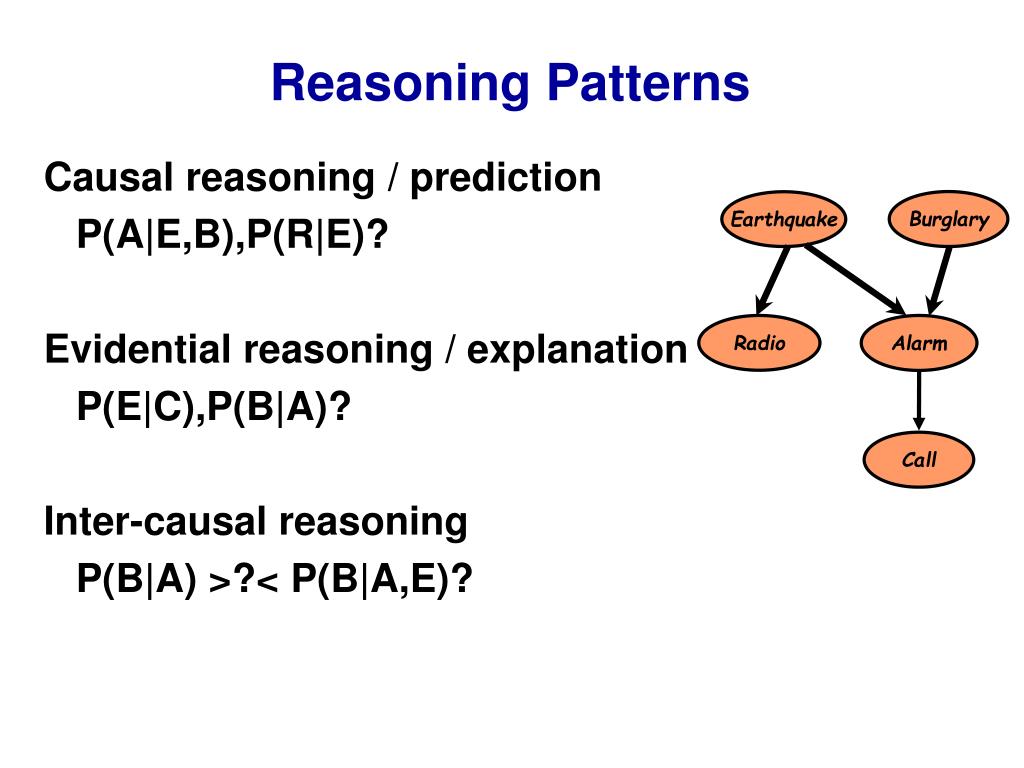 Reasoning Patterns

Causal reasoning / prediction
P(A|E,B),P(R|E)?

Evidential reasoning / explanation
P(E|C),P(B|A)?

Inter-causal reasoning
P(B|A) >?< P(B|A,E)?

Earthquake
Burglary
Radio
Alarm
Call